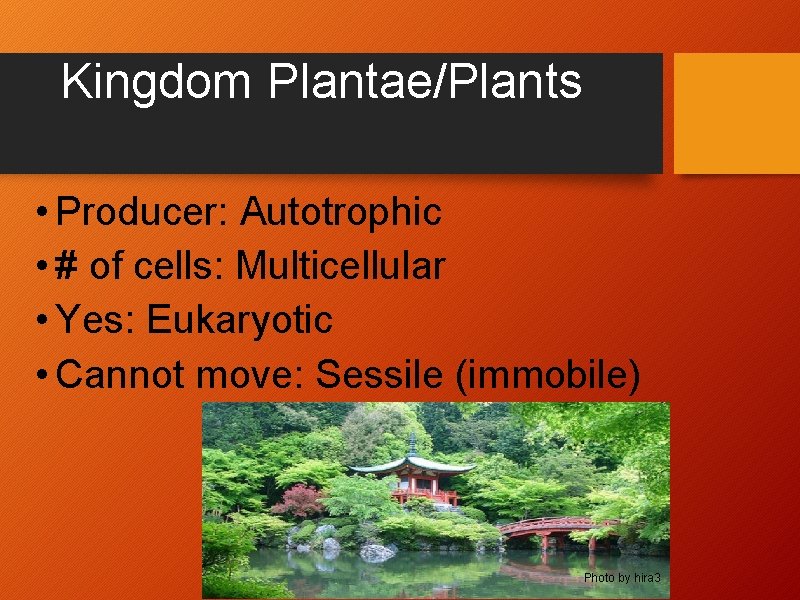 Kingdom Plantae/Plants

• Producer: Autotrophic
• # of cells: Multicellular
• Yes: Eukaryotic
• Cannot move: Sessile (immobile)

Photo by hira3